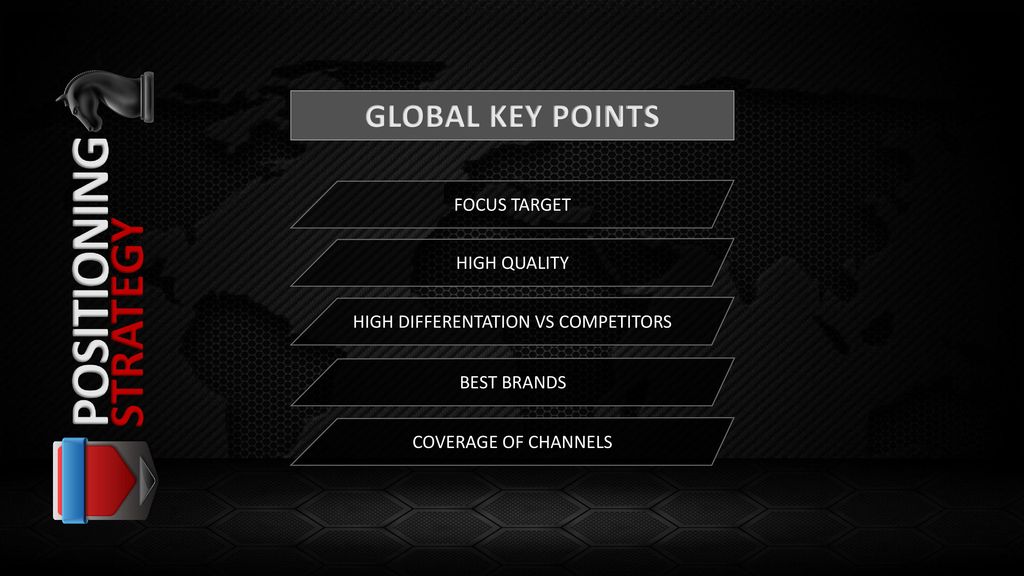 POSITIONING
STRATEGY

GLOBAL KEY POINTS

FOCUS TARGET

HIGH QUALITY

HIGH DIFFERENTATION VS COMPETITORS

BEST BRANDS

COVERAGE OF CHANNELS